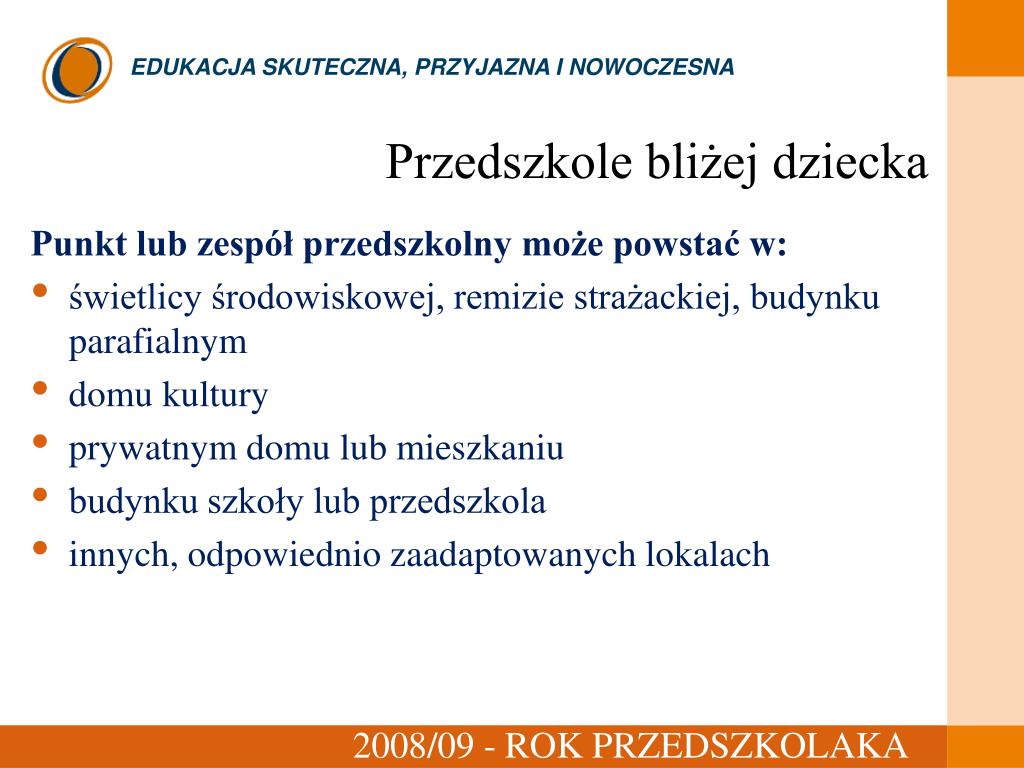 EDUKACJA SKUTECZNA, PRZYJAZNA I NOWOCZESNA

Przedszkole bliżej dziecka

Punkt lub zespół przedszkolny może powstać w:
• świetlicy środowiskowej, remizie strażackiej, budynku parafialnym
• domu kultury
• prywatnym domu lub mieszkaniu
• budynku szkoły lub przedszkola
• innych, odpowiednio zaadaptowanych lokalach

2008/09 - ROK PRZEDSZKOLAKA